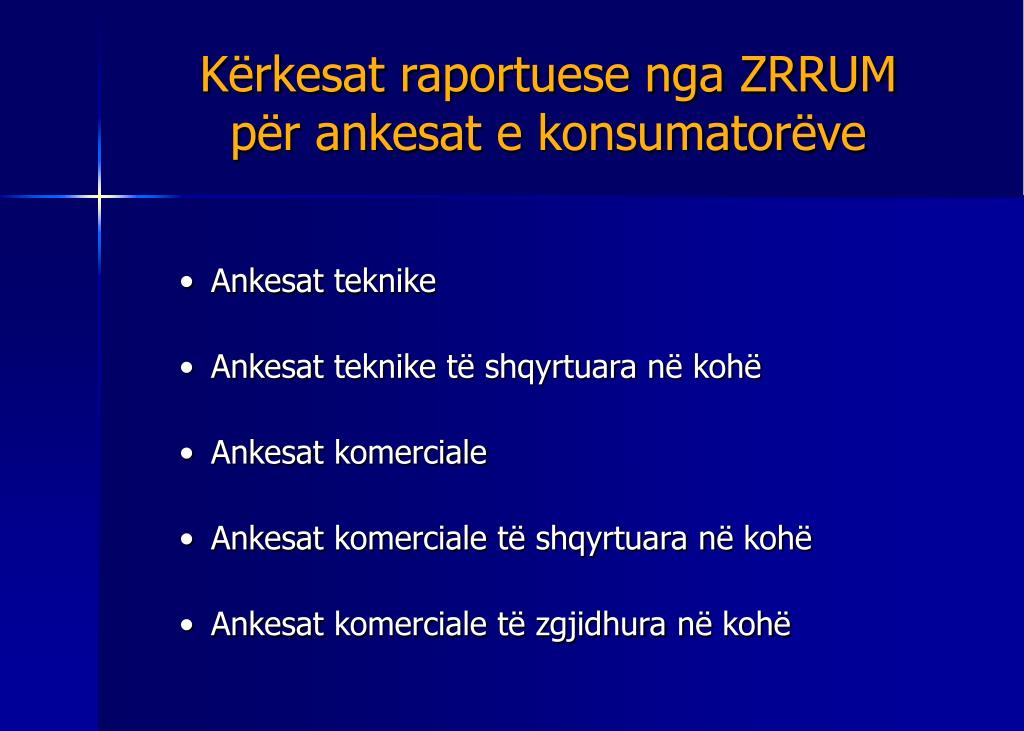 Kërkesat raportuese nga ZRRUM për ankesat e konsumatorëve

• Ankesat teknike

• Ankesat teknike të shqyrtuara në kohë

• Ankesat komerciale

• Ankesat komerciale të shqyrtuara në kohë

• Ankesat komerciale të zgjidhura në kohë